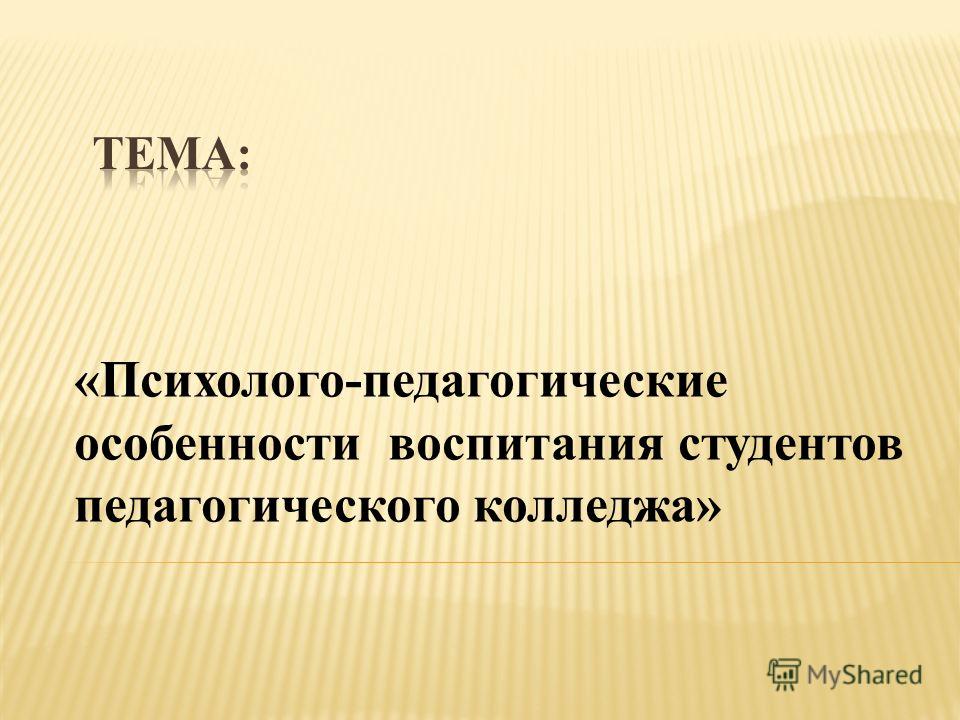 ТЕМА:

«Психолого-педагогические особенности воспитания студентов педагогического колледжа»

MyShared